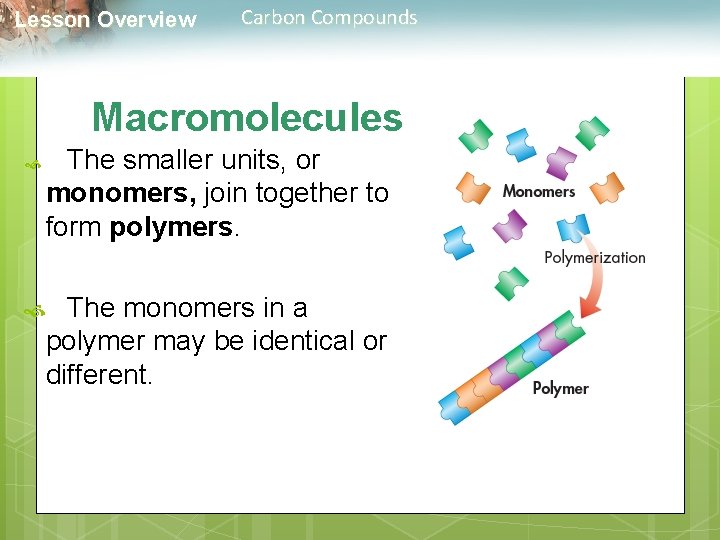 Lesson Overview Carbon Compounds

Macromolecules

The smaller units, or monomers, join together to form polymers.

The monomers in a polymer may be identical or different.

Monomers

Polymerization

Polymer